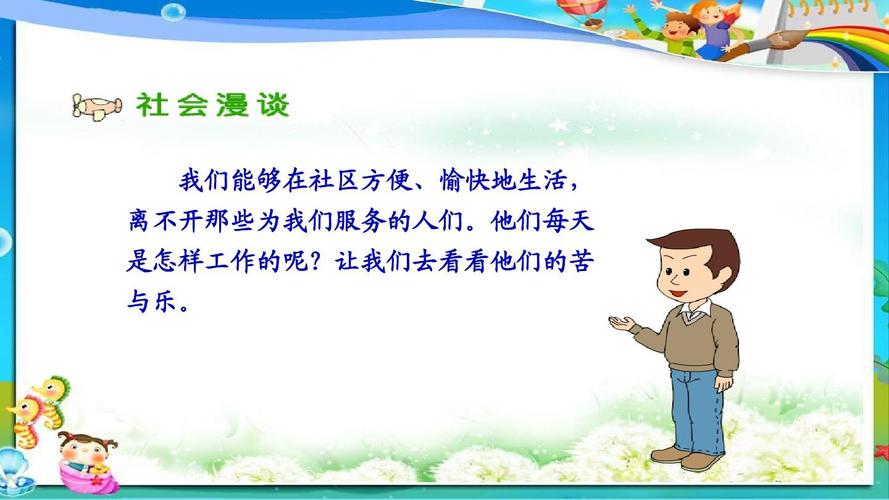 社会漫谈

我们能够在社区方便、愉快地生活，离不开那些为我们服务的人们。他们每天是怎样工作的呢？让我们去看看他们的苦与乐。